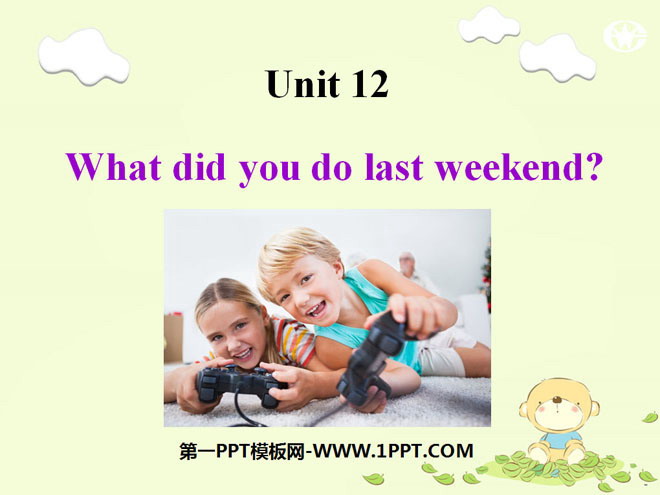 Unit 12

What did you do last weekend?

第一PPT模板网-WWW.1PPT.COM